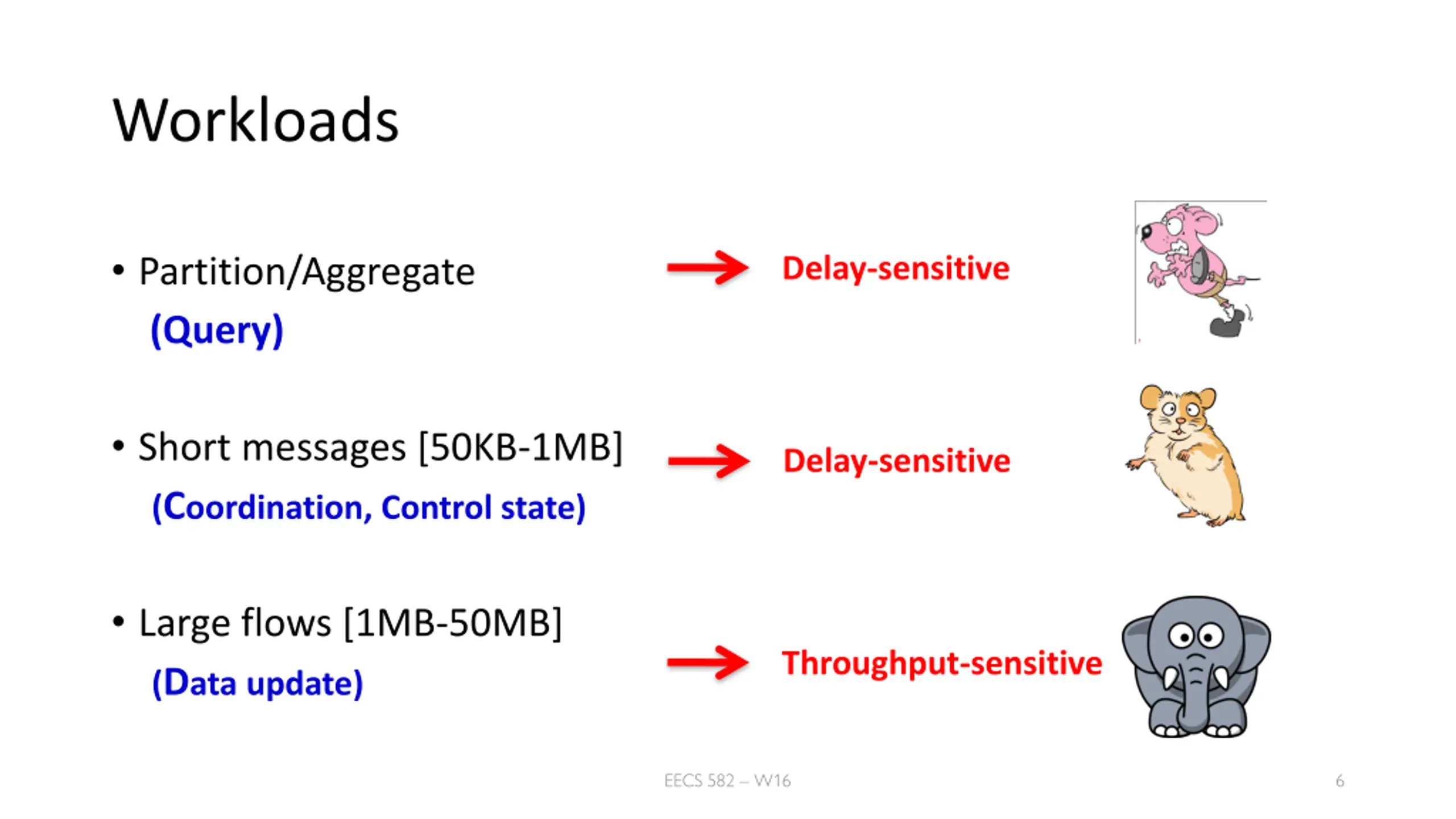 Workloads

• Partition/Aggregate
(Query)

Delay-sensitive

• Short messages [50KB-1MB]
(Coordination, Control state)

Delay-sensitive

• Large flows [1MB-50MB]
(Data update)

Throughput-sensitive

EECS 582 – W16

6